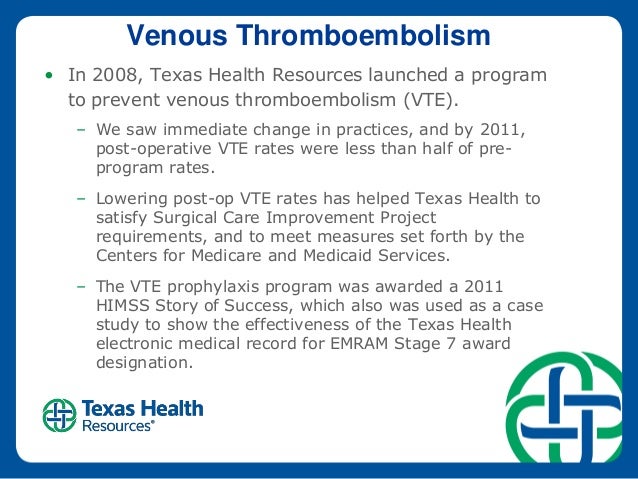 Venous Thromboembolism

• In 2008, Texas Health Resources launched a program to prevent venous thromboembolism (VTE).

– We saw immediate change in practices, and by 2011, post-operative VTE rates were less than half of pre-program rates.

– Lowering post-op VTE rates has helped Texas Health to satisfy Surgical Care Improvement Project requirements, and to meet measures set forth by the Centers for Medicare and Medicaid Services.

– The VTE prophylaxis program was awarded a 2011 HIMSS Story of Success, which also was used as a case study to show the effectiveness of the Texas Health electronic medical record for EMRAM Stage 7 award designation.

Texas Health Resources®